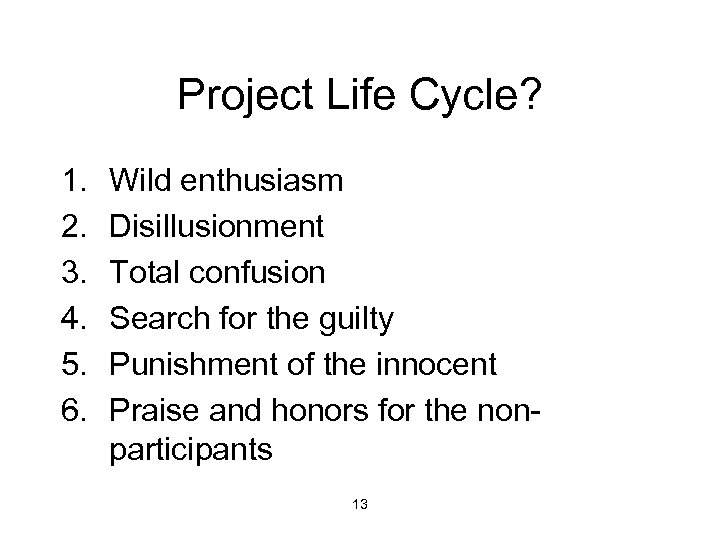 Project Life Cycle?

1. Wild enthusiasm
2. Disillusionment
3. Total confusion
4. Search for the guilty
5. Punishment of the innocent
6. Praise and honors for the non-participants

13